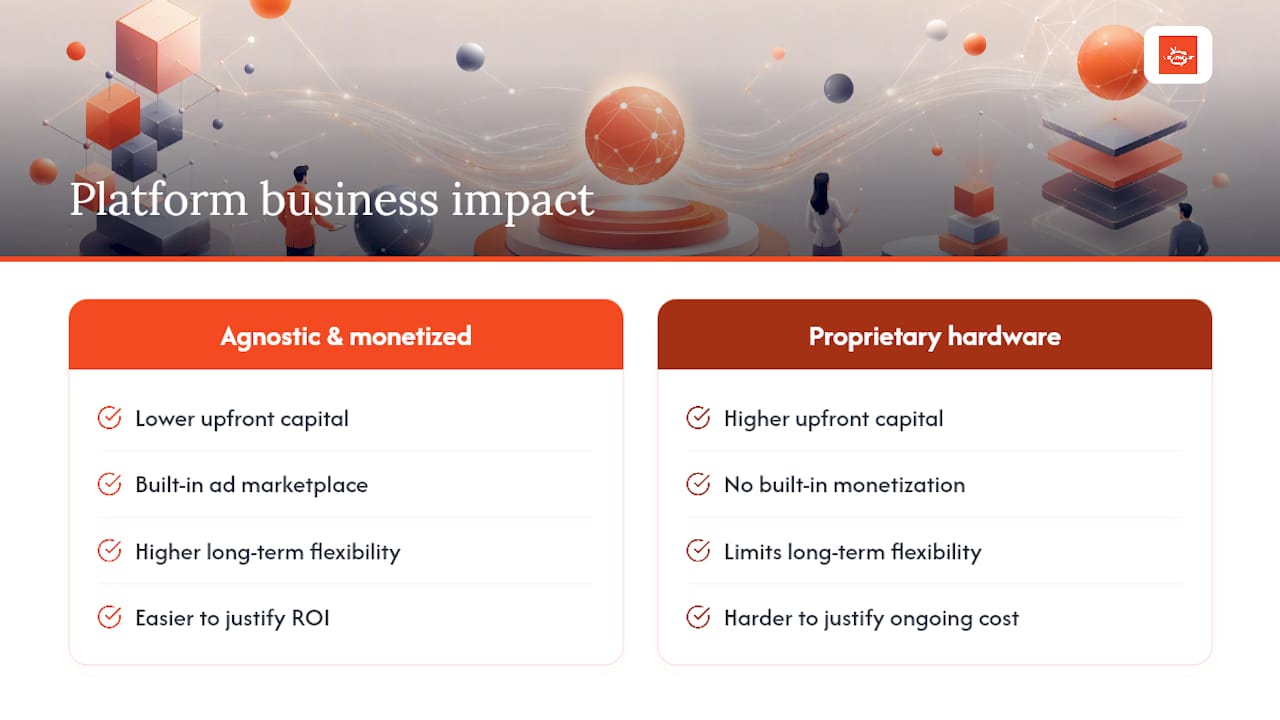 Platform business impact

Agnostic & monetized

Lower upfront capital

Built-in ad marketplace

Higher long-term flexibility

Easier to justify ROI

Proprietary hardware

Higher upfront capital

No built-in monetization

Limits long-term flexibility

Harder to justify ongoing cost